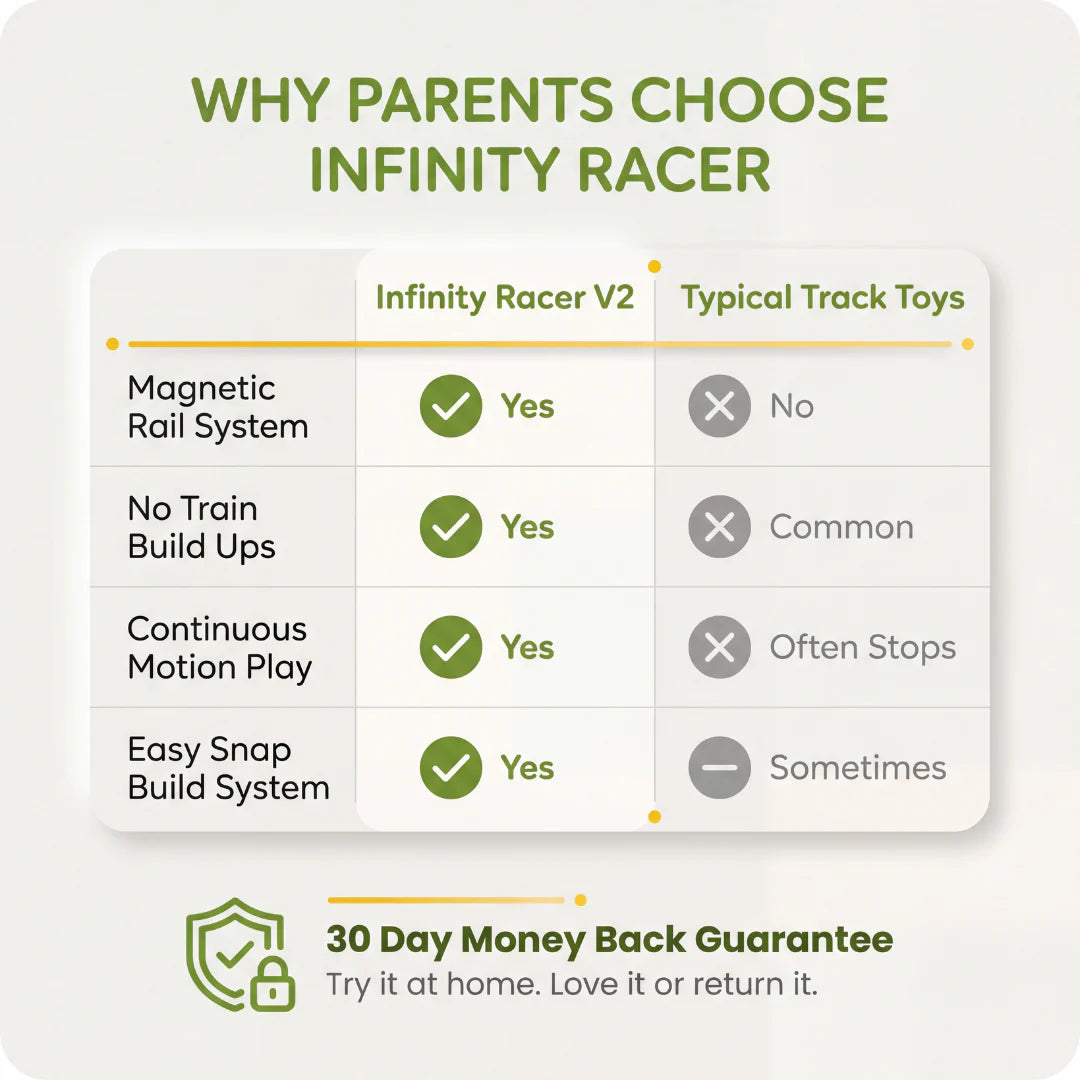 WHY PARENTS CHOOSE INFINITY RACER

| | Infinity Racer V2 | Typical Track Toys |
|---|---|---|
| Magnetic Rail System | Yes | No |
| No Train Build Ups | Yes | Common |
| Continuous Motion Play | Yes | Often Stops |
| Easy Snap Build System | Yes | Sometimes |

30 Day Money Back Guarantee
Try it at home. Love it or return it.